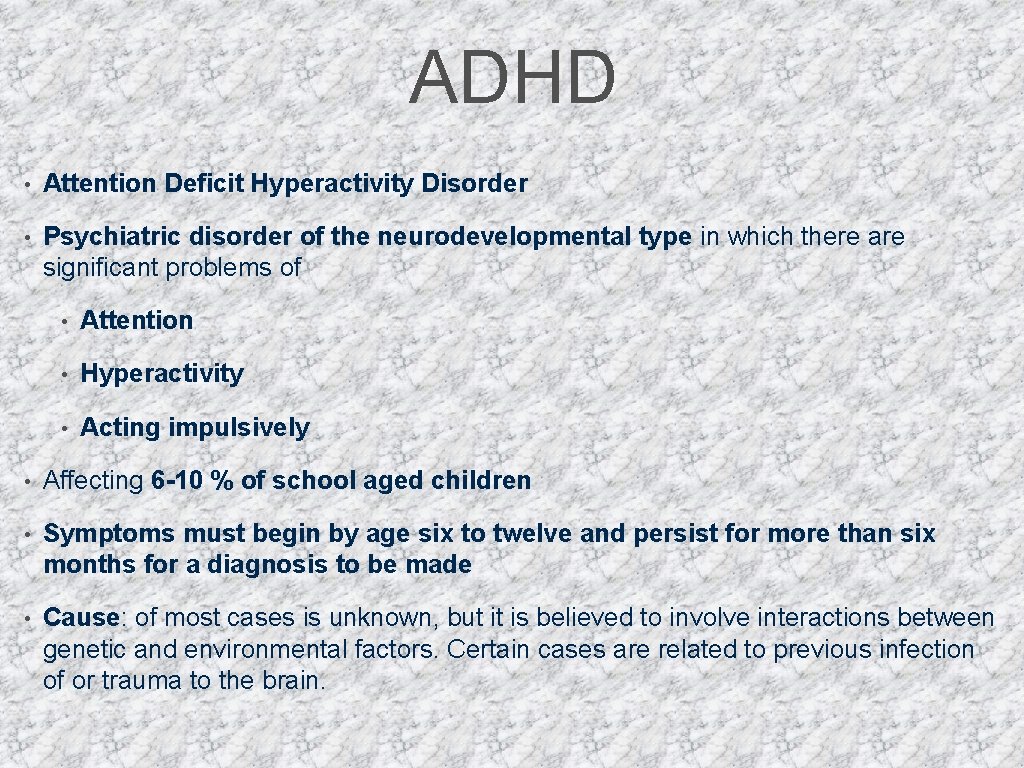 ADHD

• Attention Deficit Hyperactivity Disorder

• Psychiatric disorder of the neurodevelopmental type in which there are significant problems of

• Attention

• Hyperactivity

• Acting impulsively

• Affecting 6-10 % of school aged children

• Symptoms must begin by age six to twelve and persist for more than six months for a diagnosis to be made

• Cause: of most cases is unknown, but it is believed to involve interactions between genetic and environmental factors. Certain cases are related to previous infection of or trauma to the brain.